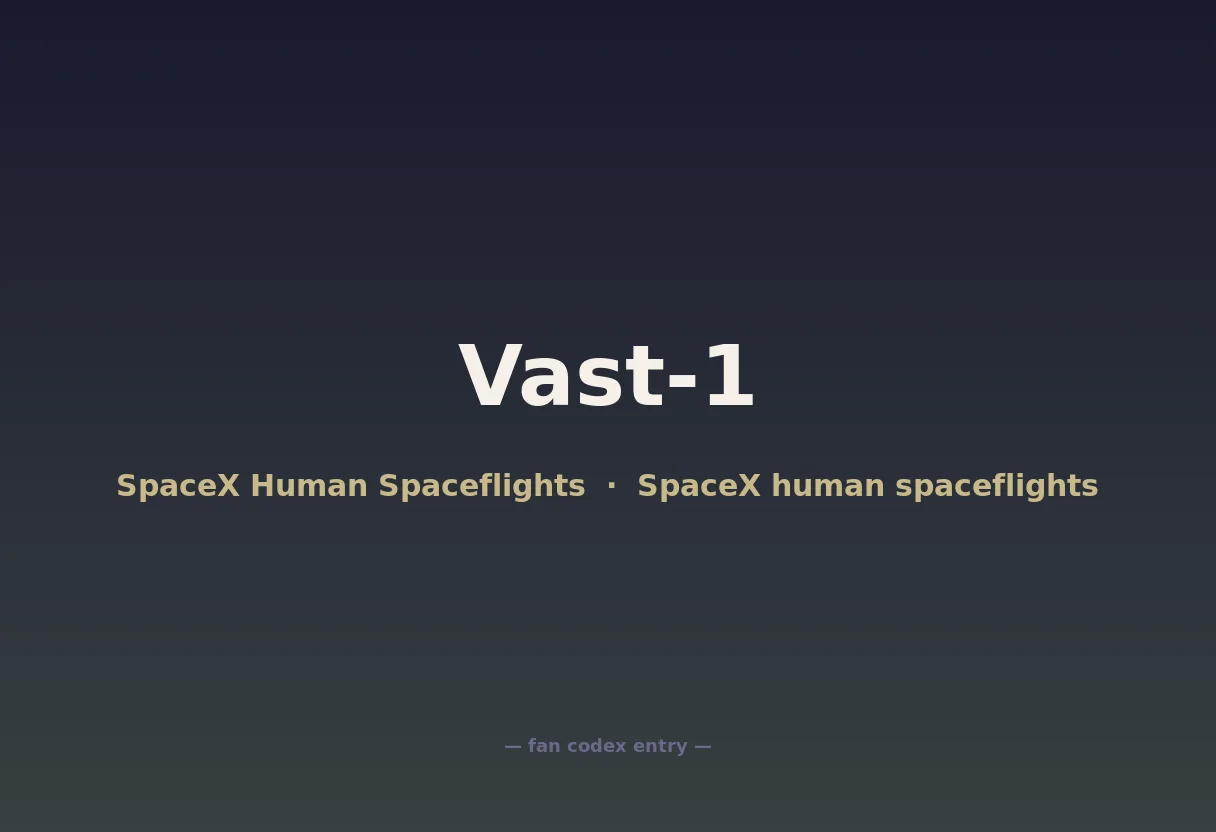 Vast-1

SpaceX Human Spaceflights · SpaceX human spaceflights

— fan codex entry —